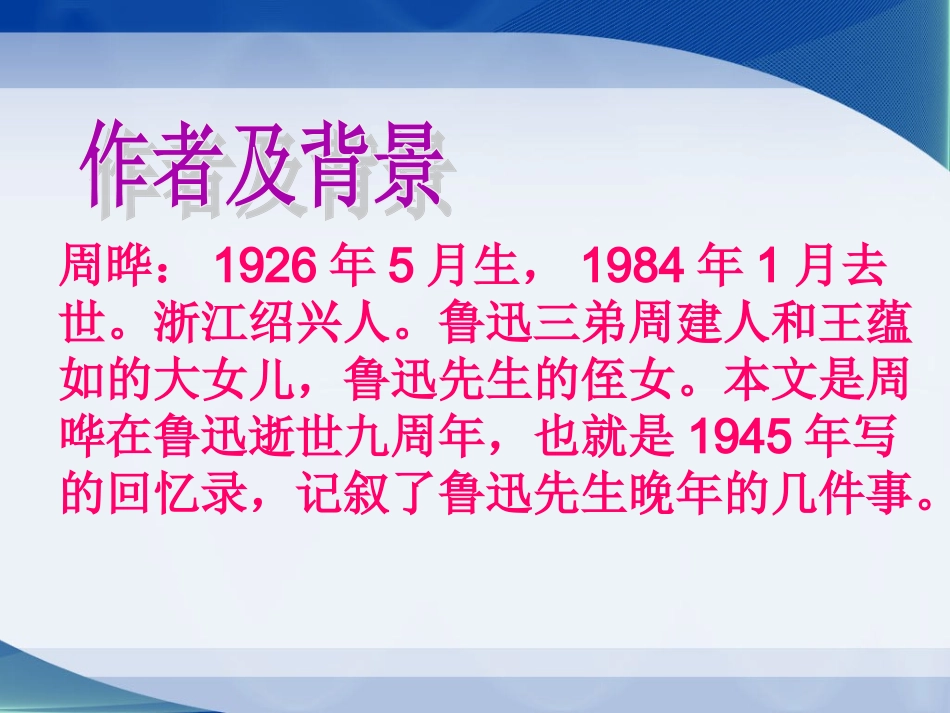 作者及背景

周晔： 1926 年 5 月生， 1984 年 1 月去世。浙江绍兴人。鲁迅三弟周建人和王蕴如的大女儿，鲁迅先生的侄女。本文是周晔在鲁迅逝世九周年，也就是 1945 年写的回忆录，记叙了鲁迅先生晚年的几件事。